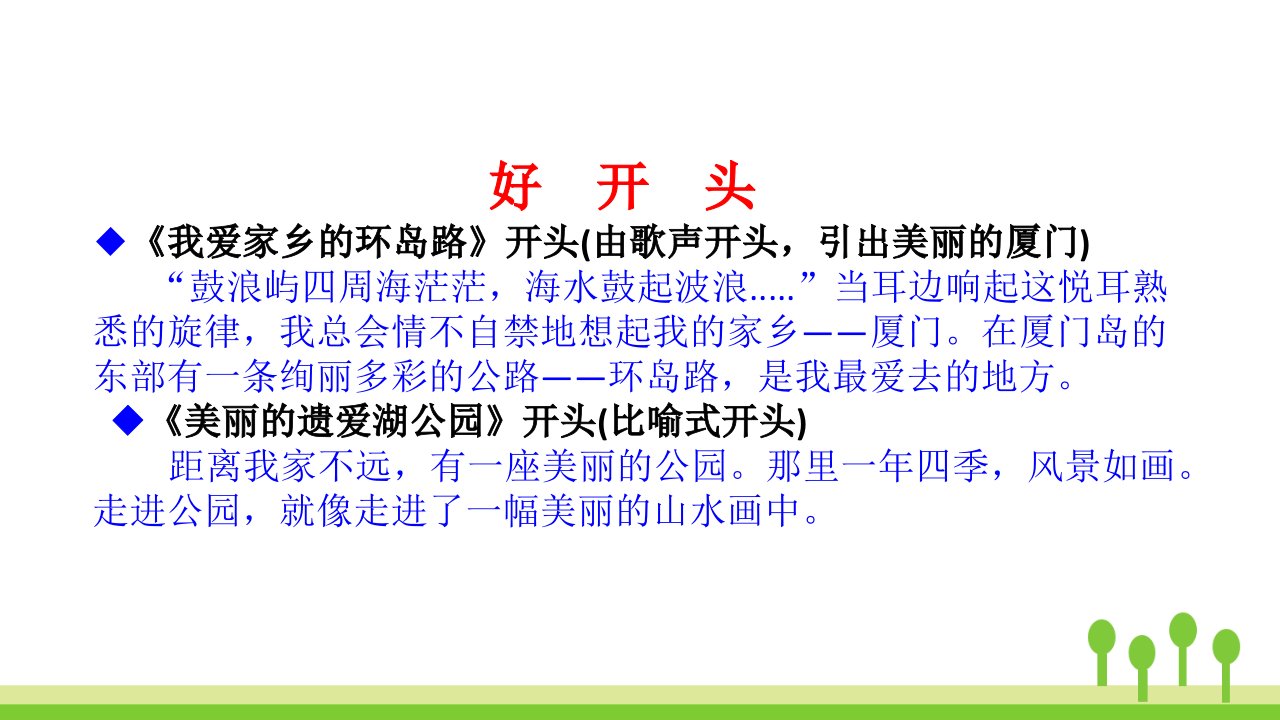 好 开 头

◆《我爱家乡的环岛路》开头(由歌声开头，引出美丽的厦门)

“鼓浪屿四周海茫茫，海水鼓起波浪.....”当耳边响起这悦耳熟悉的旋律，我总会情不自禁地想起我的家乡——厦门。在厦门岛的东部有一条绚丽多彩的公路——环岛路，是我最爱去的地方。

◆《美丽的遗爱湖公园》开头(比喻式开头)

距离我家不远，有一座美丽的公园。那里一年四季，风景如画。走进公园，就像走进了一幅美丽的山水画中。